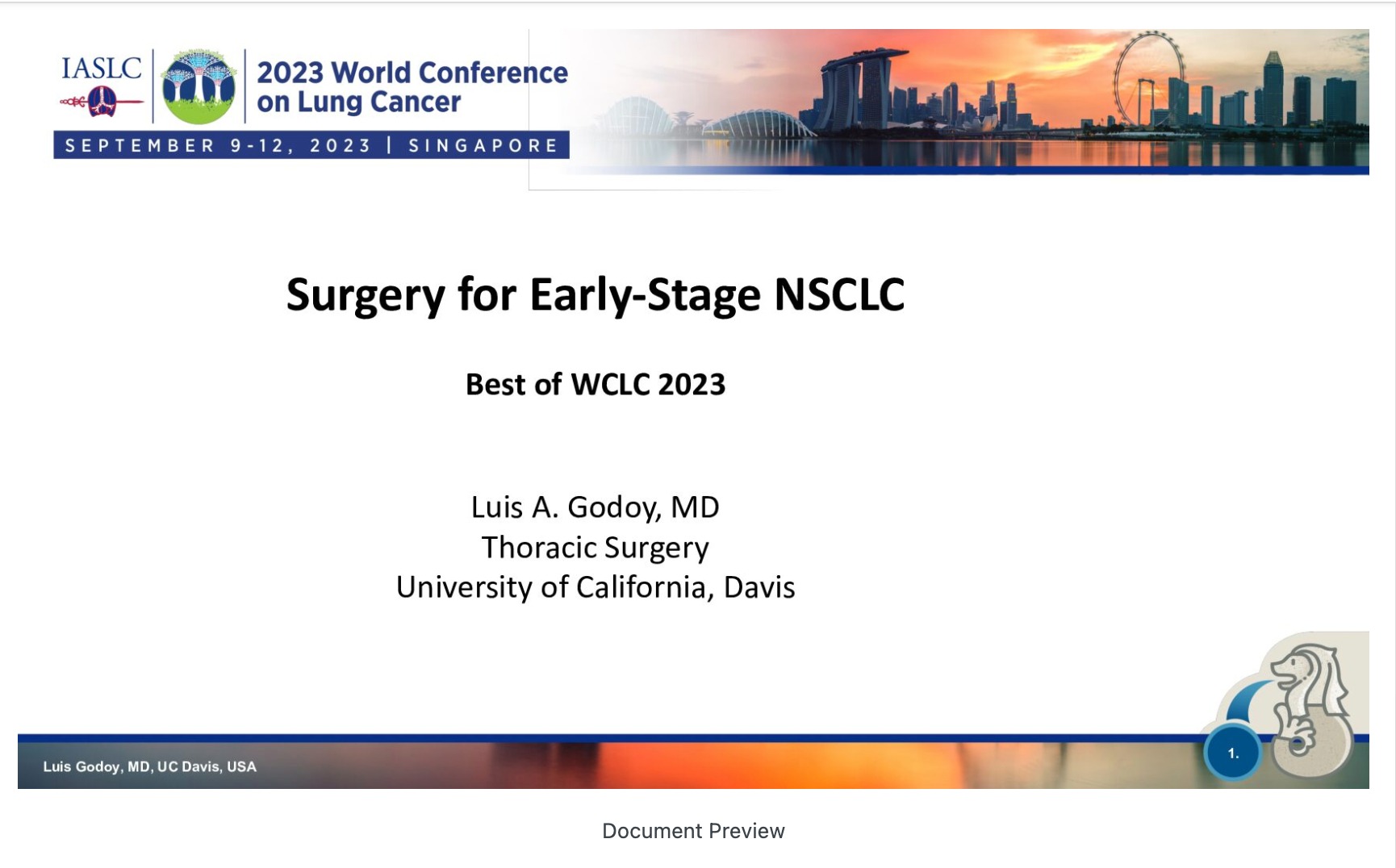 IASLC

2023 World Conference on Lung Cancer

SEPTEMBER 9-12, 2023 | SINGAPORE

Surgery for Early-Stage NSCLC

Best of WCLC 2023

Luis A. Godoy, MD
Thoracic Surgery
University of California, Davis

Luis Godoy, MD, UC Davis, USA

1.

Document Preview